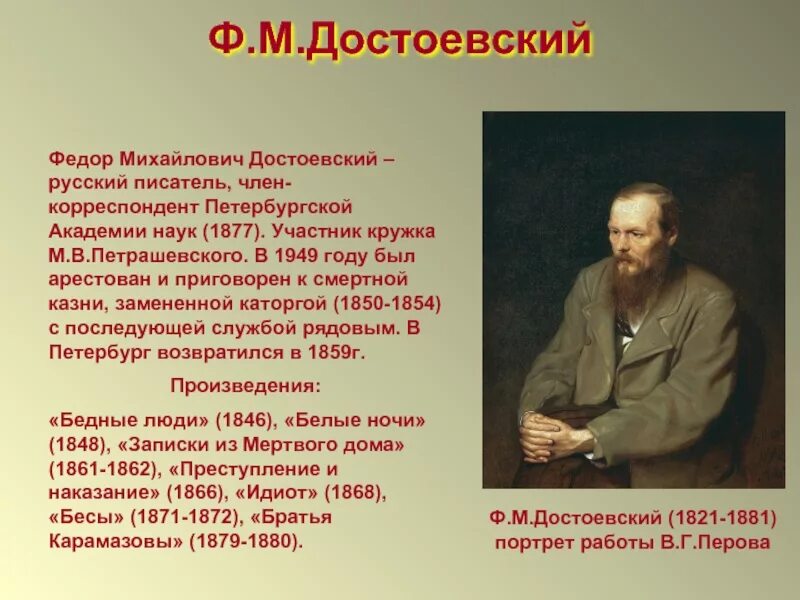 Ф.М.Достоевский

Федор Михайлович Достоевский – русский писатель, член-корреспондент Петербургской Академии наук (1877). Участник кружка М.В.Петрашевского. В 1949 году был арестован и приговорен к смертной казни, замененной каторгой (1850-1854) с последующей службой рядовым. В Петербург возвратился в 1859г.

Произведения:

«Бедные люди» (1846), «Белые ночи» (1848), «Записки из Мертвого дома» (1861-1862), «Преступление и наказание» (1866), «Идиот» (1868), «Бесы» (1871-1872), «Братья Карамазовы» (1879-1880).

Ф.М.Достоевский (1821-1881) портрет работы В.Г.Перова